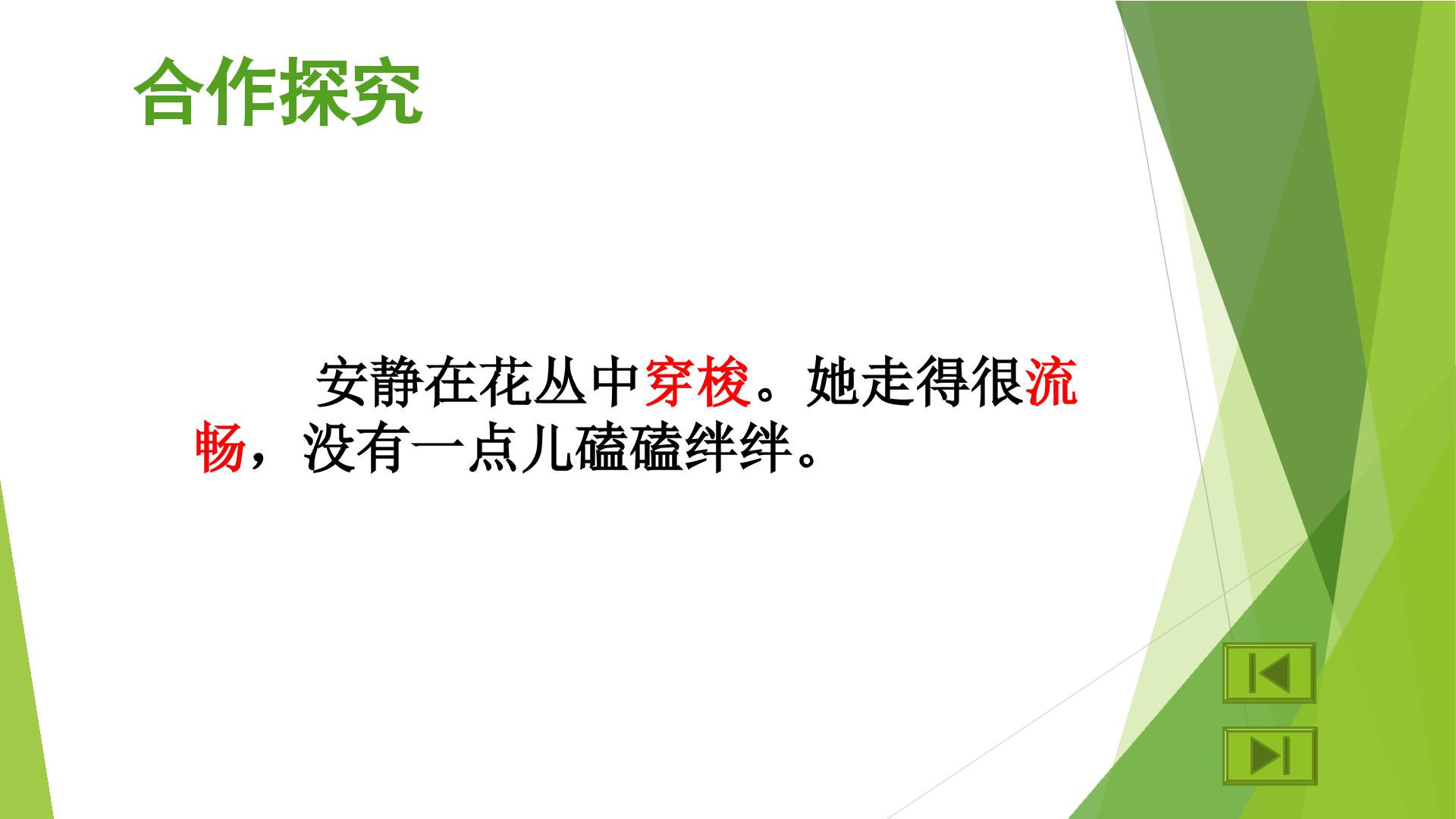 合作探究

安静在花丛中穿梭。她走得很流畅，没有一点儿磕磕绊绊。